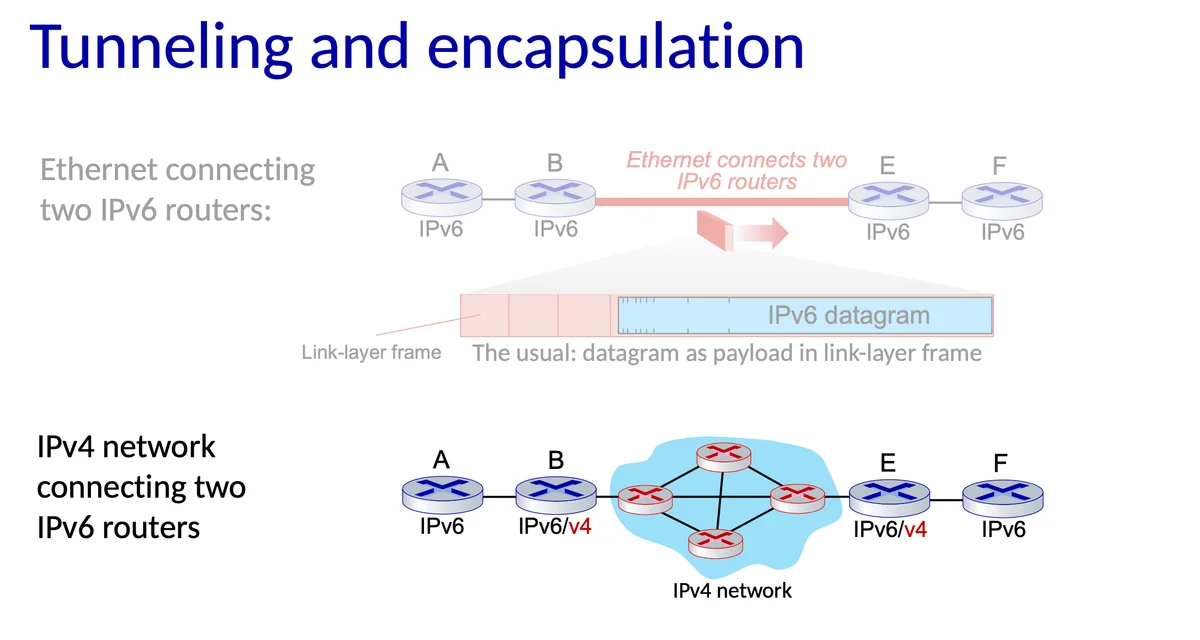 Tunneling and encapsulation

Ethernet connecting two IPv6 routers:

A
B
Ethernet connects two IPv6 routers
E
F
IPv6
IPv6
IPv6
IPv6

IPv6 datagram
Link-layer frame
The usual: datagram as payload in link-layer frame

IPv4 network connecting two IPv6 routers

A
B
E
F
IPv6
IPv6/v4
IPv6/v4
IPv6
IPv4 network